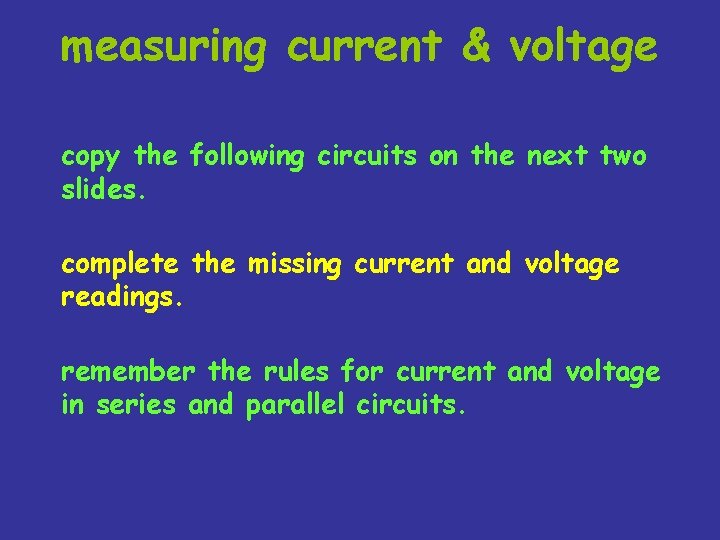 measuring current & voltage

copy the following circuits on the next two slides.

complete the missing current and voltage readings.

remember the rules for current and voltage in series and parallel circuits.